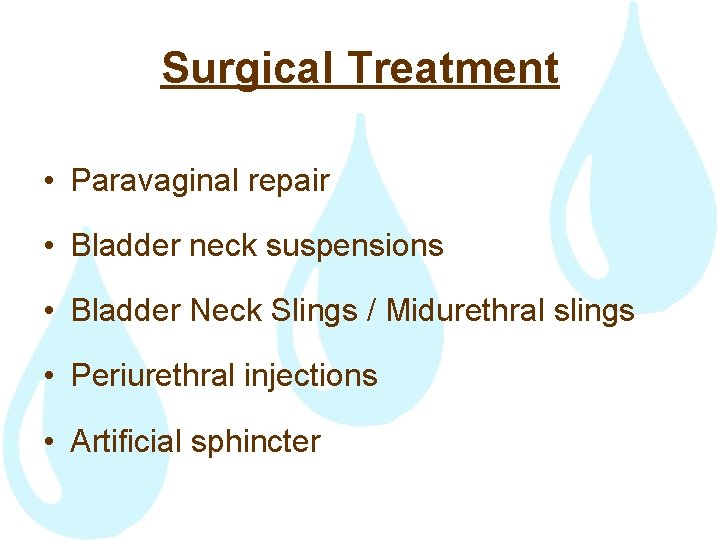 Surgical Treatment

• Paravaginal repair
• Bladder neck suspensions
• Bladder Neck Slings / Midurethral slings
• Periurethral injections
• Artificial sphincter